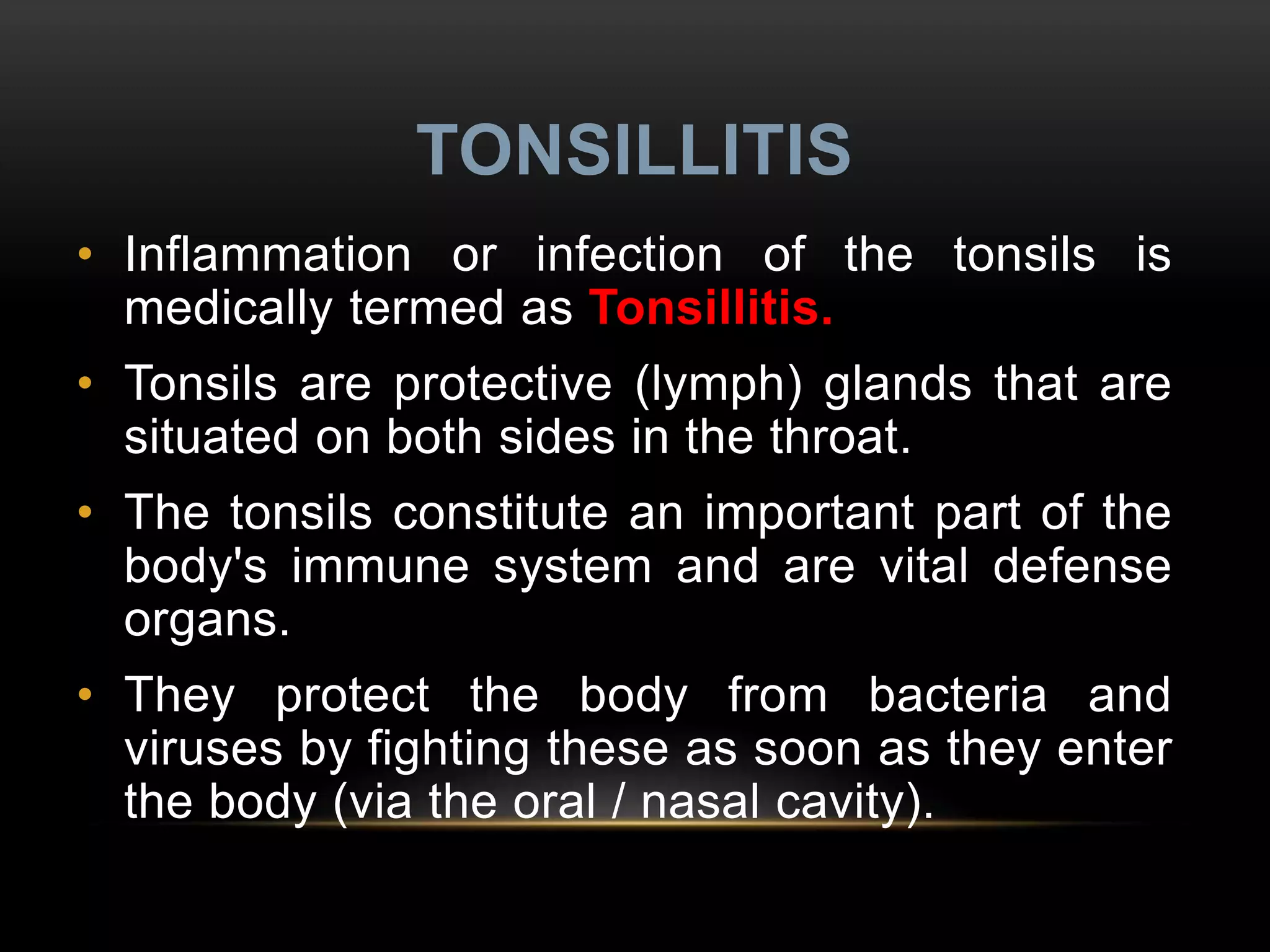 TONSILLITIS

• Inflammation or infection of the tonsils is medically termed as Tonsillitis.

• Tonsils are protective (lymph) glands that are situated on both sides in the throat.

• The tonsils constitute an important part of the body's immune system and are vital defense organs.

• They protect the body from bacteria and viruses by fighting these as soon as they enter the body (via the oral / nasal cavity).